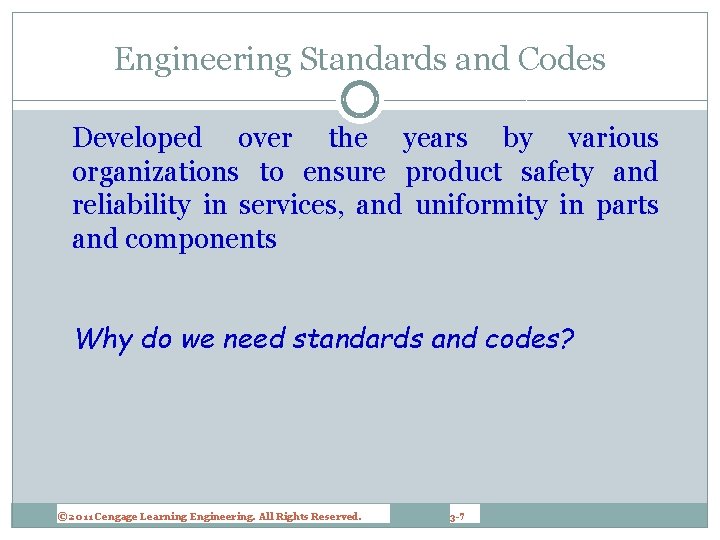 Engineering Standards and Codes

Developed over the years by various organizations to ensure product safety and reliability in services, and uniformity in parts and components

Why do we need standards and codes?

©2011 Cengage Learning Engineering. All Rights Reserved.

3-7